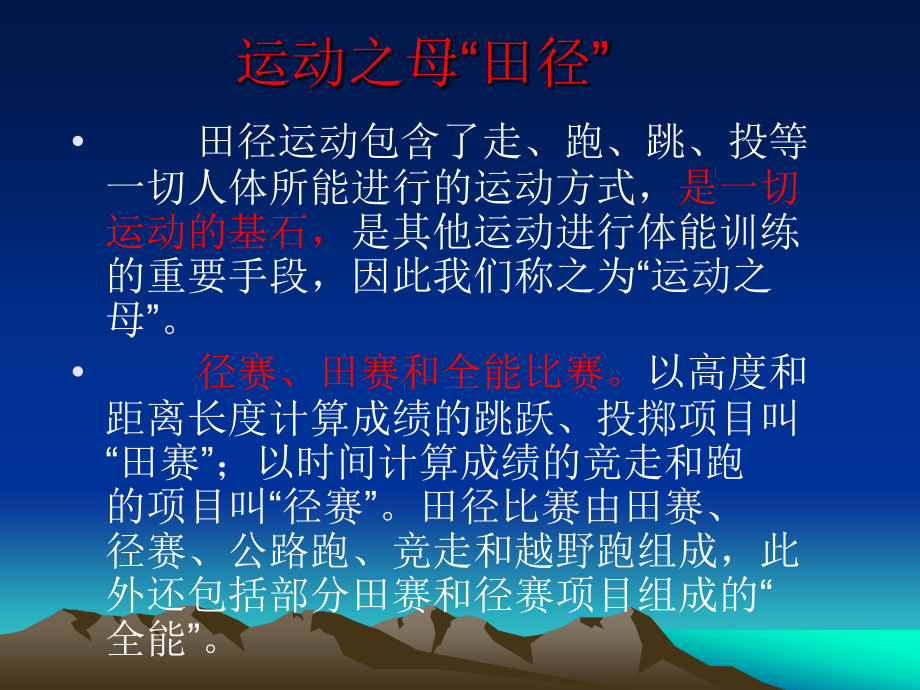 运动之母“田径”

• 田径运动包含了走、跑、跳、投等一切人体所能进行的运动方式，是一切运动的基石，是其他运动进行体能训练的重要手段，因此我们称之为“运动之母”。

• 径赛、田赛和全能比赛。以高度和距离长度计算成绩的跳跃、投掷项目叫“田赛”；以时间计算成绩的竞走和跑的项目叫“径赛”。田径比赛由田赛、径赛、公路跑、竞走和越野跑组成，此外还包括部分田赛和径赛项目组成的“全能”。